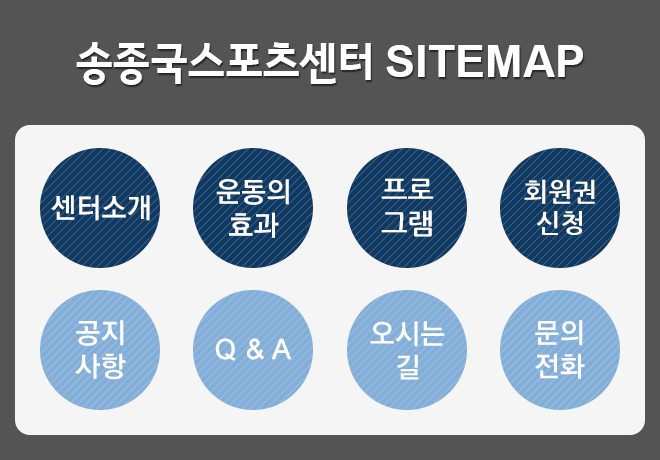 송종국스포츠센터 SITEMAP

센터소개

운동의 효과

프로 그램

회원권 신청

공지 사항

Q & A

오시는 길

문의 전화